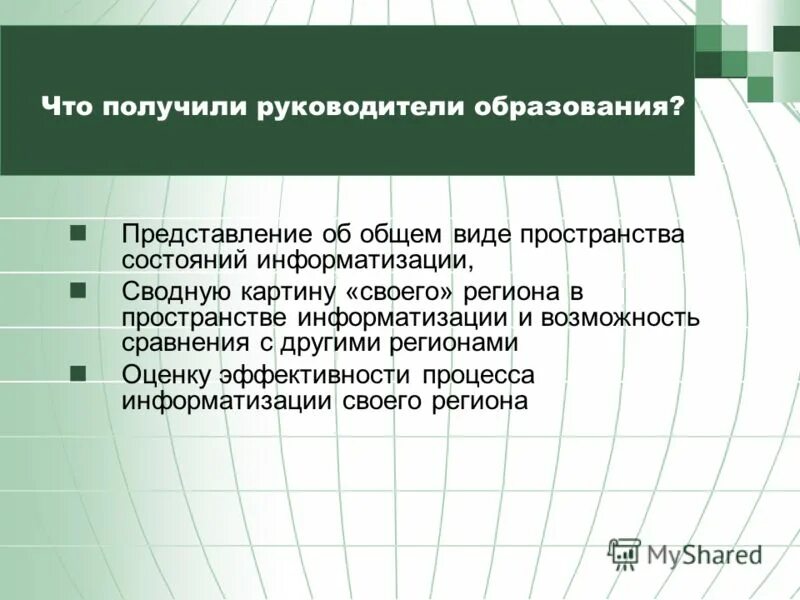 Что получили руководители образования?

Представление об общем виде пространства состояний информатизации,

Сводную картину «своего» региона в пространстве информатизации и возможность сравнения с другими регионами

Оценку эффективности процесса информатизации своего региона

MyShared